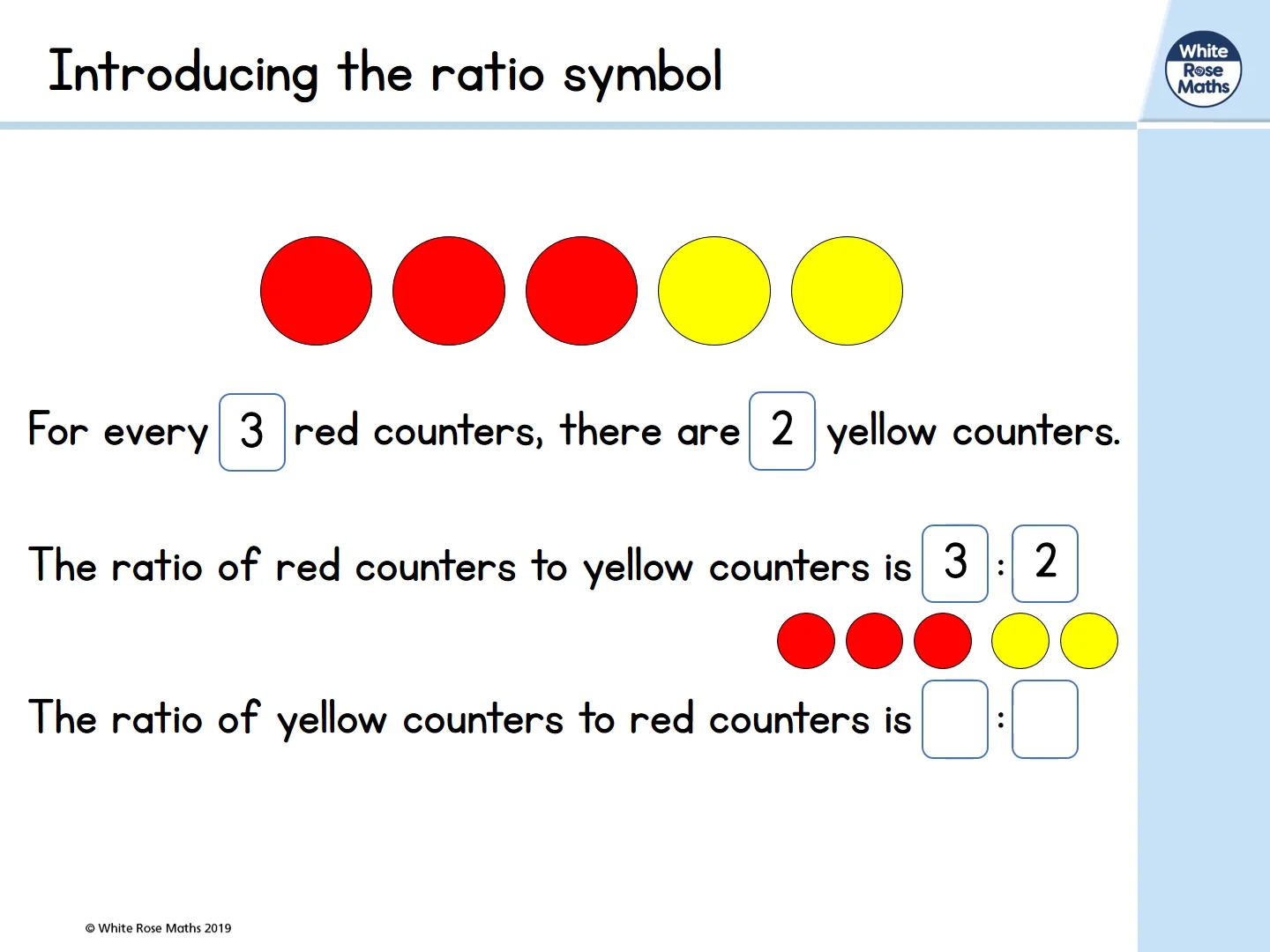 Introducing the ratio symbol

White Rose Maths

For every 3 red counters, there are 2 yellow counters.

The ratio of red counters to yellow counters is 3 : 2

The ratio of yellow counters to red counters is  : 

© White Rose Maths 2019